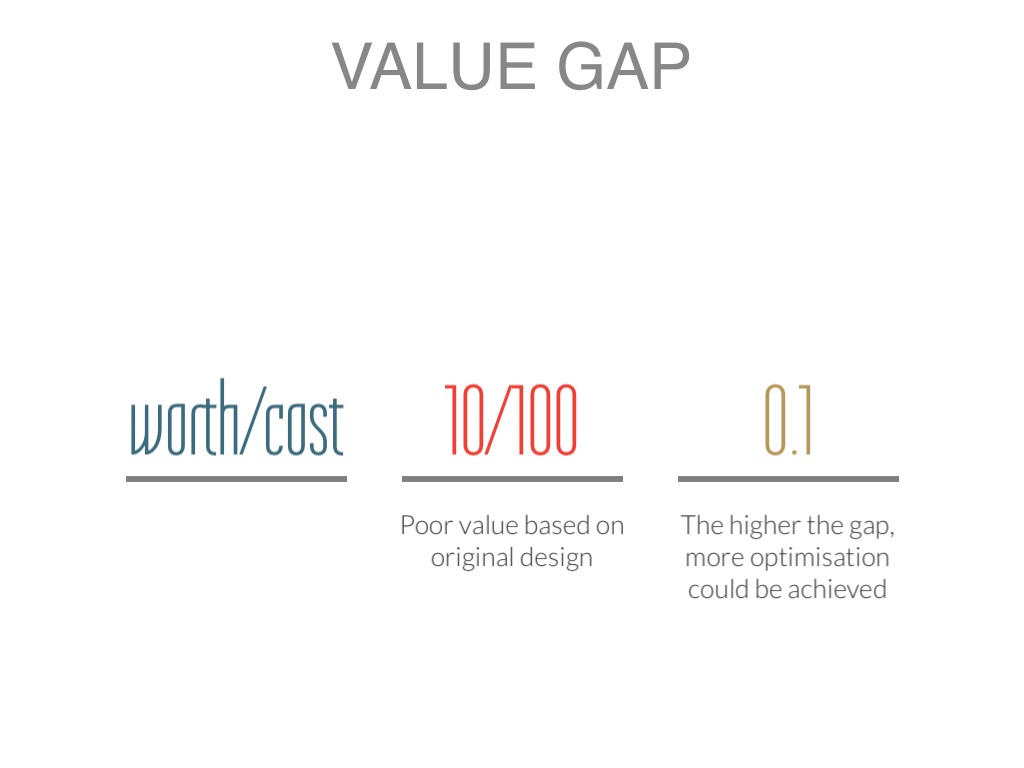 VALUE GAP

worth/cost

10/100

Poor value based on original design

0.1

The higher the gap, more optimisation could be achieved